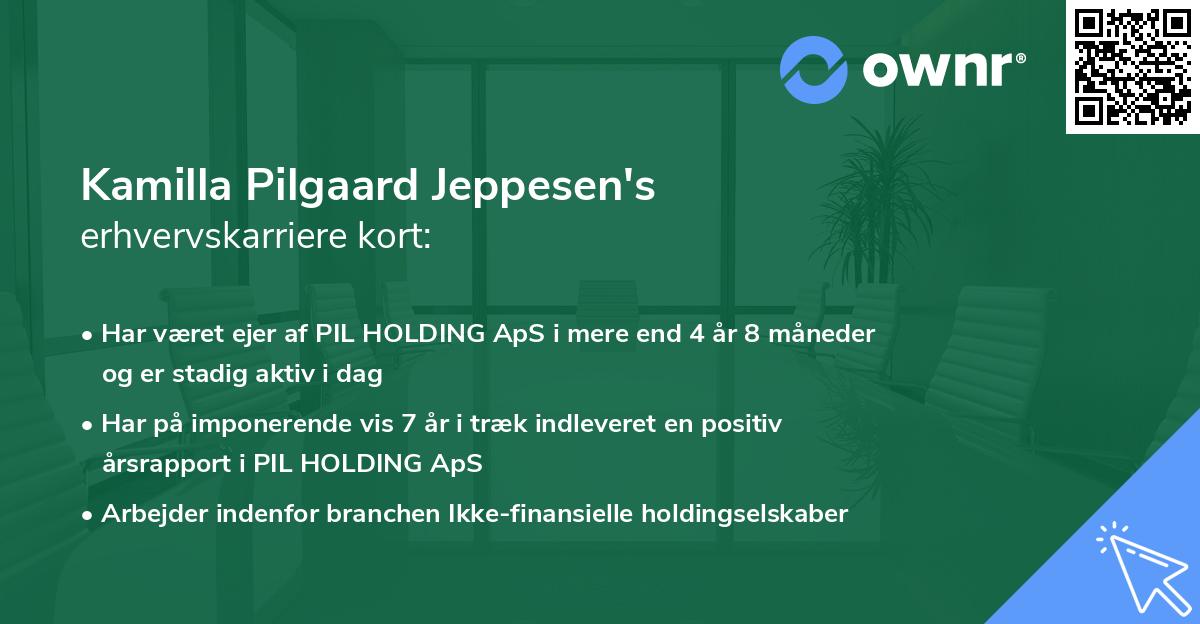 ownr®

Kamilla Pilgaard Jeppesen's
erhvervskarriere kort:

• Har været ejer af PIL HOLDING ApS i mere end 4 år 8 måneder og er stadig aktiv i dag
• Har på imponerende vis 7 år i træk indleveret en positiv årsrapport i PIL HOLDING ApS
• Arbejder indenfor branchen Ikke-finansielle holdingselskaber